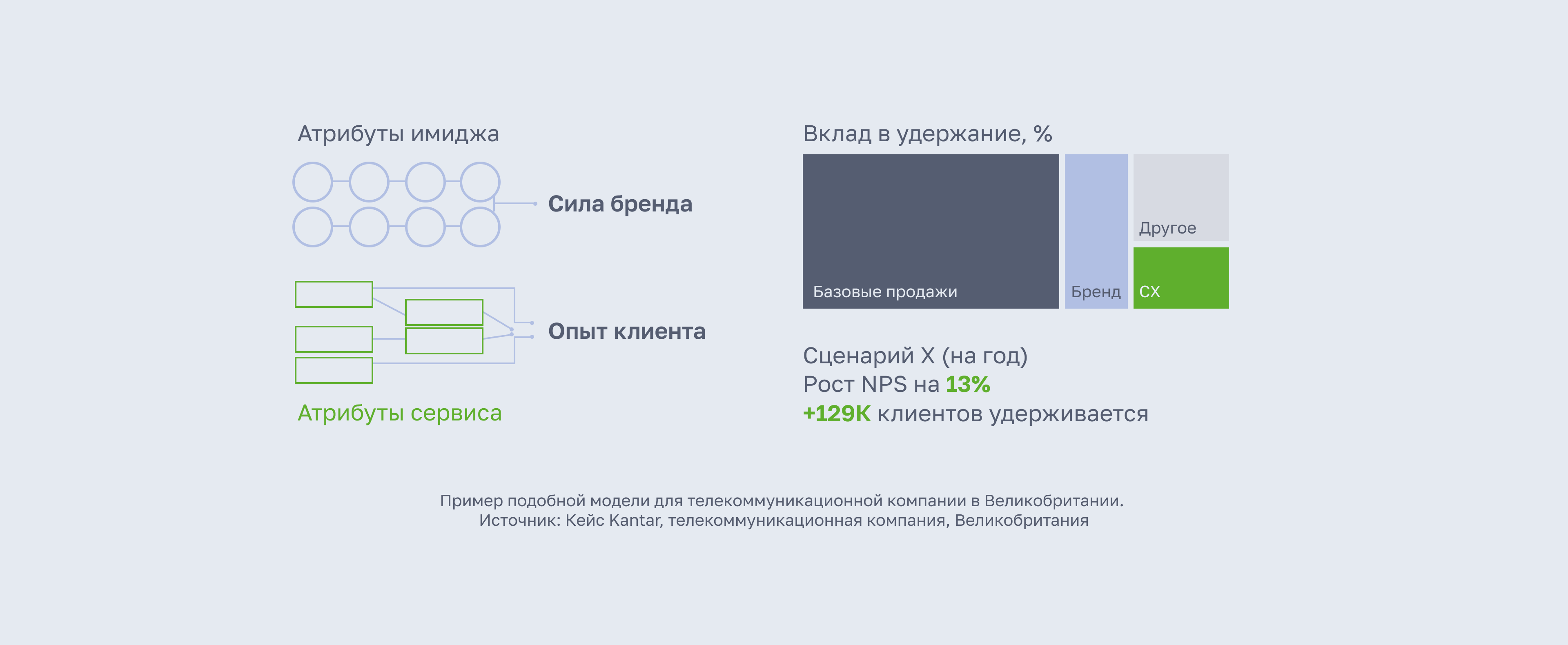 Атрибуты имиджа

Сила бренда

Опыт клиента

Атрибуты сервиса

Вклад в удержание, %

Базовые продажи

Бренд

Другое

CX

Сценарий X (на год)
Рост NPS на 13%
+129K клиентов удерживается

Пример подобной модели для телекоммуникационной компании в Великобритании.
Источник: Кейс Kantar, телекоммуникационная компания, Великобритания